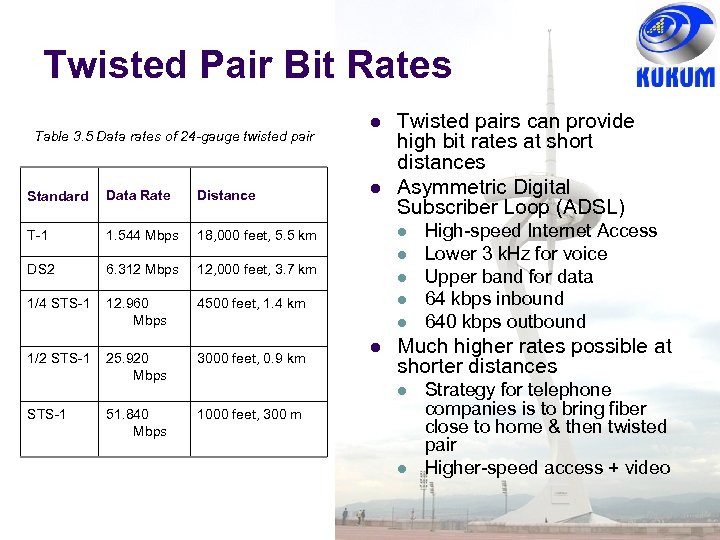 KUKUM

Twisted Pair Bit Rates

Table 3.5 Data rates of 24-gauge twisted pair

| Standard | Data Rate | Distance |
|---|---|---|
| T-1 | 1.544 Mbps | 18,000 feet, 5.5 km |
| DS2 | 6.312 Mbps | 12,000 feet, 3.7 km |
| 1/4 STS-1 | 12.960 Mbps | 4500 feet, 1.4 km |
| 1/2 STS-1 | 25.920 Mbps | 3000 feet, 0.9 km |
| STS-1 | 51.840 Mbps | 1000 feet, 300 m |

- Twisted pairs can provide high bit rates at short distances
- Asymmetric Digital Subscriber Loop (ADSL)
  - High-speed Internet Access
  - Lower 3 kHz for voice
  - Upper band for data
  - 64 kbps inbound
  - 640 kbps outbound
- Much higher rates possible at shorter distances
  - Strategy for telephone companies is to bring fiber close to home & then twisted pair
  - Higher-speed access + video